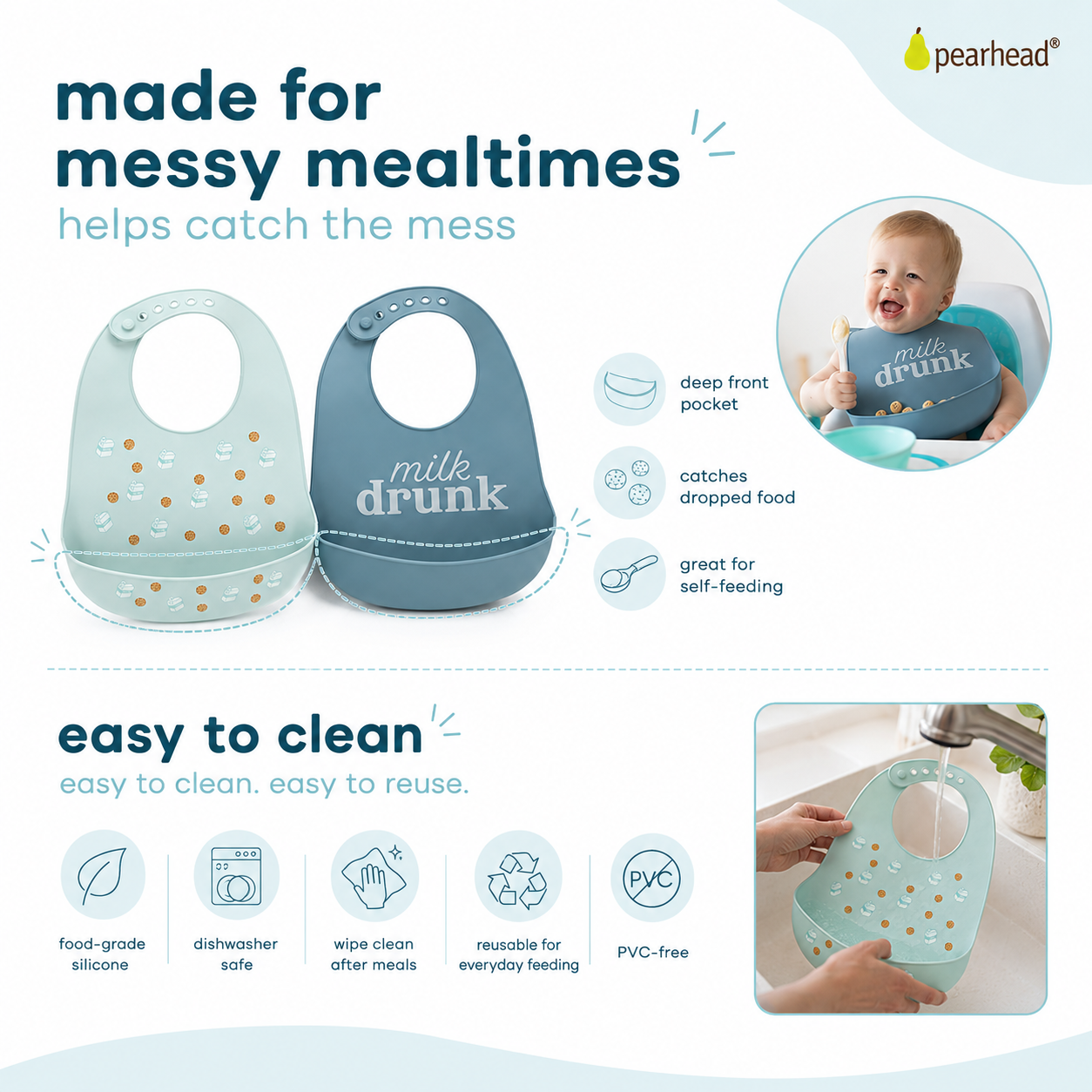 pearhead®

made for messy mealtimes
helps catch the mess

milk drunk

deep front pocket

catches dropped food

great for self-feeding

milk drunk

easy to clean
easy to clean. easy to reuse.

food-grade silicone

dishwasher safe

wipe clean after meals

reusable for everyday feeding

PVC

PVC-free